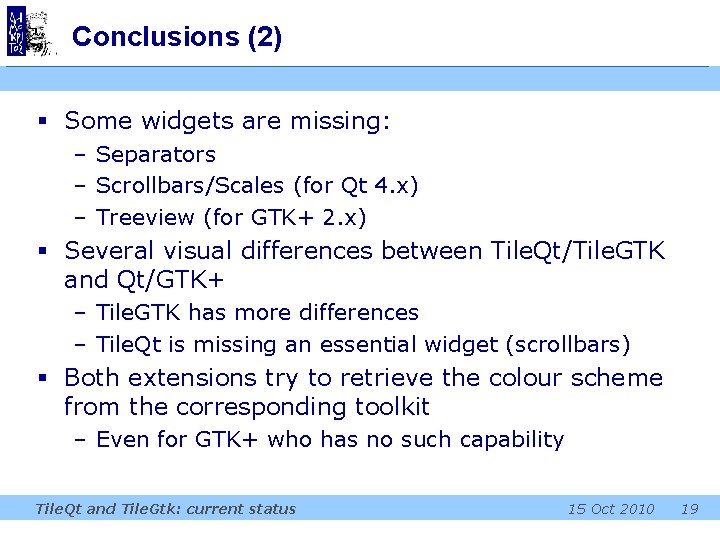 Conclusions (2)

▪ Some widgets are missing:
– Separators
– Scrollbars/Scales (for Qt 4.x)
– Treeview (for GTK+ 2.x)

▪ Several visual differences between TileQt/TileGTK and Qt/GTK+
– TileGTK has more differences
– TileQt is missing an essential widget (scrollbars)

▪ Both extensions try to retrieve the colour scheme from the corresponding toolkit
– Even for GTK+ who has no such capability

TileQt and TileGtk: current status 15 Oct 2010 19